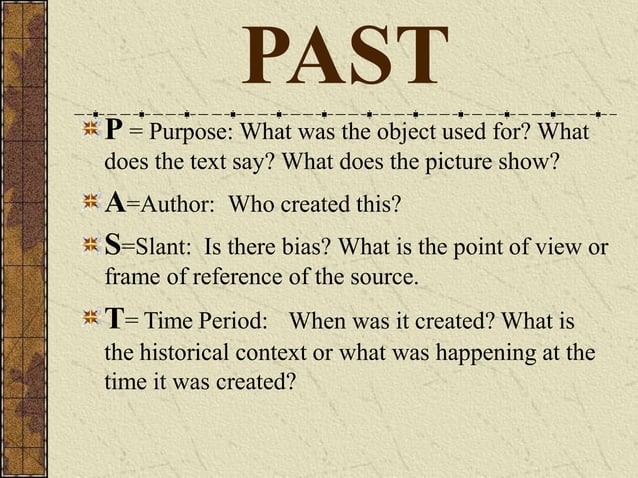 PAST

P = Purpose: What was the object used for? What does the text say? What does the picture show?

A=Author: Who created this?

S=Slant: Is there bias? What is the point of view or frame of reference of the source.

T= Time Period: When was it created? What is the historical context or what was happening at the time it was created?